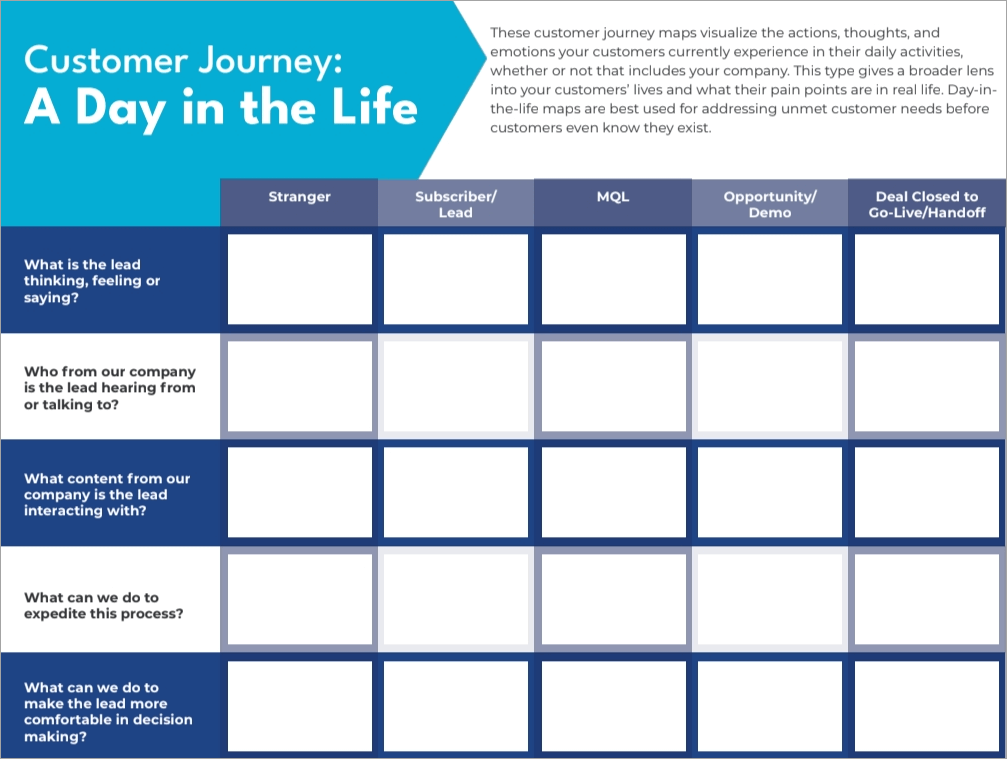 Customer Journey:
A Day in the Life

These customer journey maps visualize the actions, thoughts, and emotions your customers currently experience in their daily activities, whether or not that includes your company. This type gives a broader lens into your customers' lives and what their pain points are in real life. Day-in-the-life maps are best used for addressing unmet customer needs before customers even know they exist.

| | Stranger | Subscriber/ Lead | MQL | Opportunity/ Demo | Deal Closed to Go-Live/Handoff |
|---|---|---|---|---|---|
| What is the lead thinking, feeling or saying? | | | | | |
| Who from our company is the lead hearing from or talking to? | | | | | |
| What content from our company is the lead interacting with? | | | | | |
| What can we do to expedite this process? | | | | | |
| What can we do to make the lead more comfortable in decision making? | | | | | |